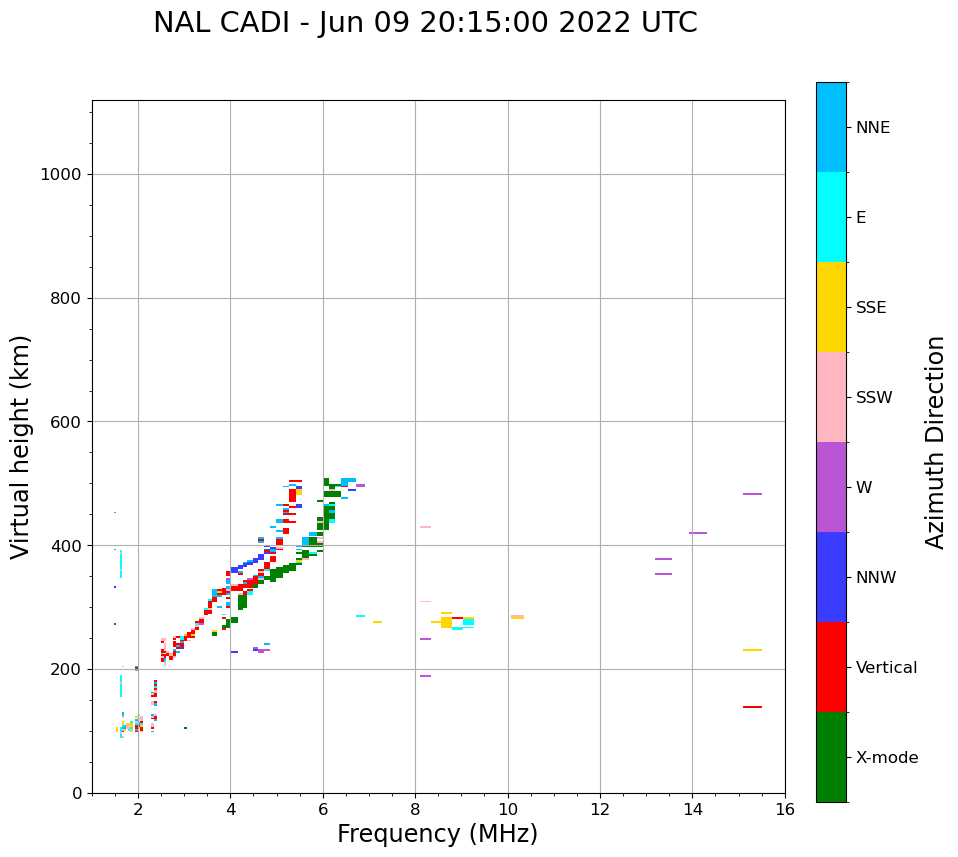 NAL CADI - Jun 09 20:15:00 2022 UTC

Virtual height (km)

1000
800
600
400
200
0

2
4
6
8
10
12
14
16

Frequency (MHz)

NNE
E
SSE
SSW
W
NNW
Vertical
X-mode

Azimuth Direction